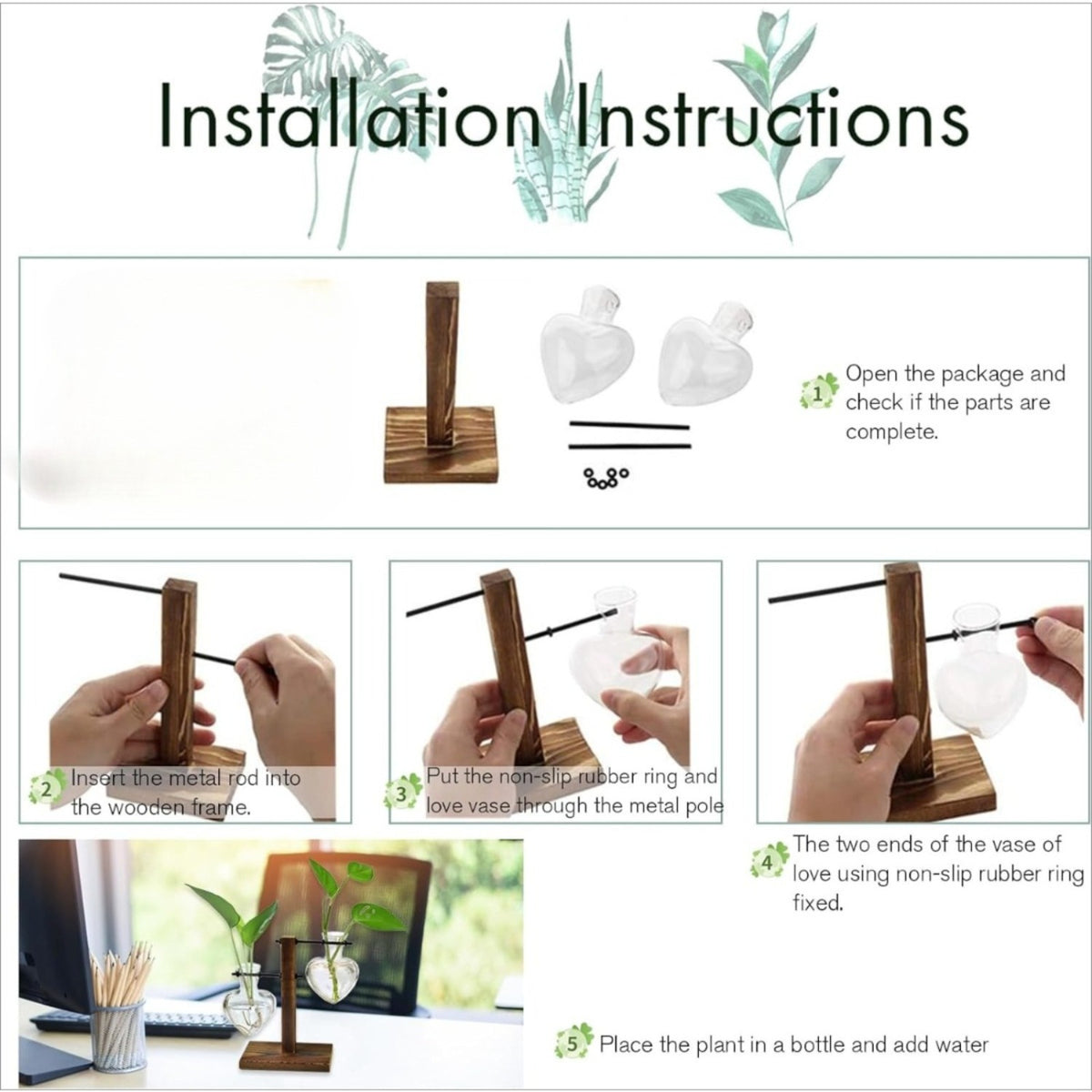 Installation Instructions

1 Open the package and check if the parts are complete.

2 Insert the metal rod into the wooden frame.

3 Put the non-slip rubber ring and love vase through the metal pole

4 The two ends of the vase of love using non-slip rubber ring fixed.

5 Place the plant in a bottle and add water